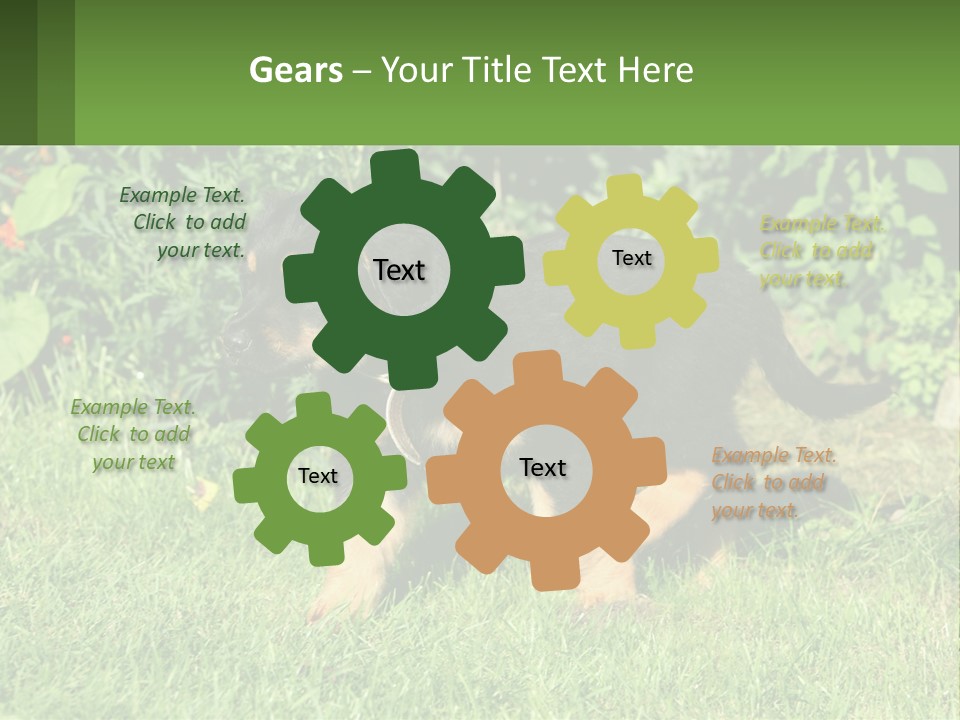 Gears – Your Title Text Here

Example Text. Click to add your text.

Text

Text

Example Text. Click to add your text.

Example Text. Click to add your text

Text

Text

Example Text. Click to add your text.